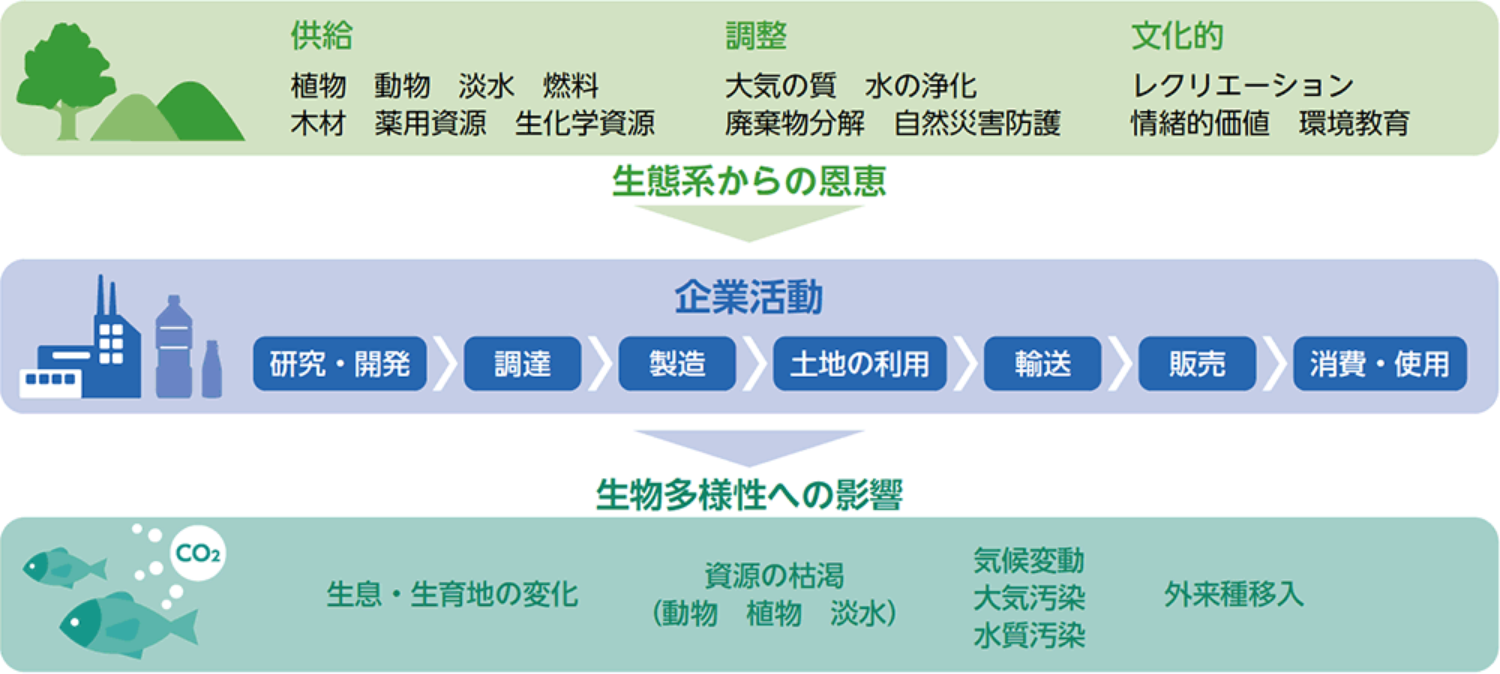 供給
植物　動物　淡水　燃料
木材　薬用資源　生化学資源

調整
大気の質　水の浄化
廃棄物分解　自然災害防護

文化的
レクリエーション
情緒的価値　環境教育

生態系からの恩恵

企業活動

研究・開発　調達　製造　土地の利用　輸送　販売　消費・使用

生物多様性への影響

$CO_2$

生息・生育地の変化

資源の枯渇
（動物　植物　淡水）

気候変動
大気汚染
水質汚染

外来種移入